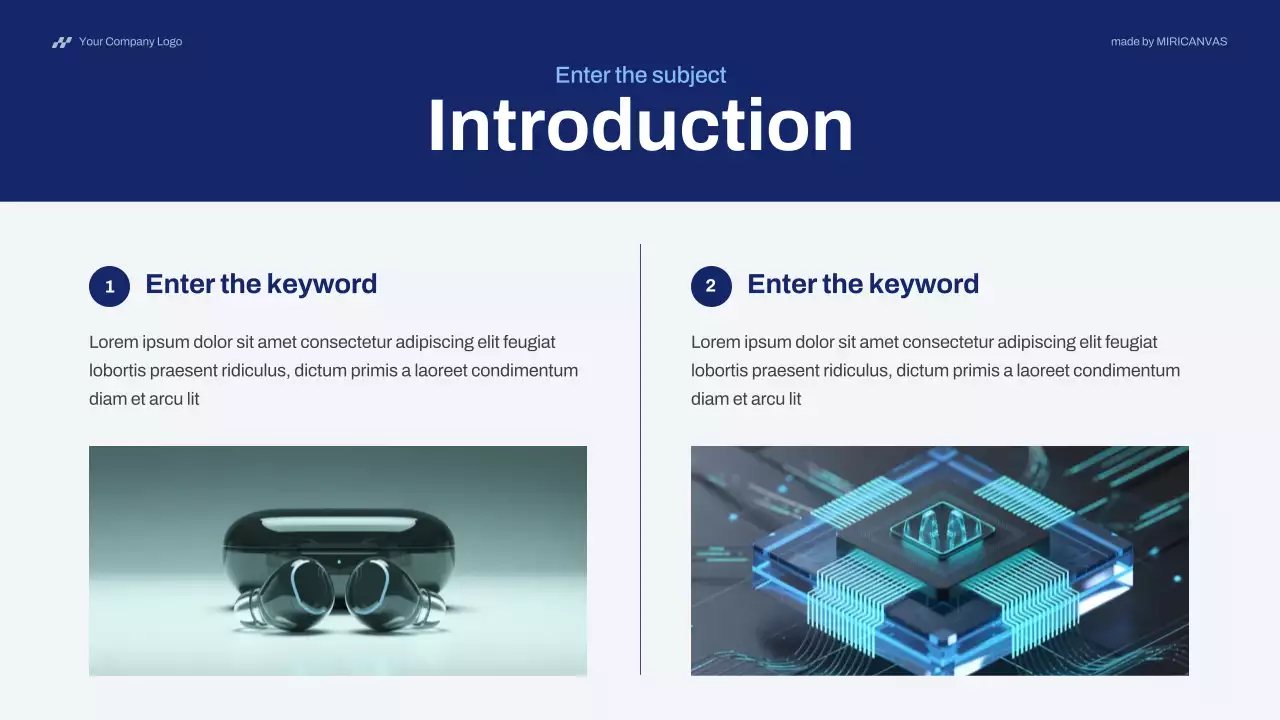 Your Company Logo

made by MIRICANVAS

Enter the subject

Introduction

1 Enter the keyword

Lorem ipsum dolor sit amet consectetur adipiscing elit feugiat lobortis praesent ridiculus, dictum primis a laoreet condimentum diam et arcu lit

2 Enter the keyword

Lorem ipsum dolor sit amet consectetur adipiscing elit feugiat lobortis praesent ridiculus, dictum primis a laoreet condimentum diam et arcu lit